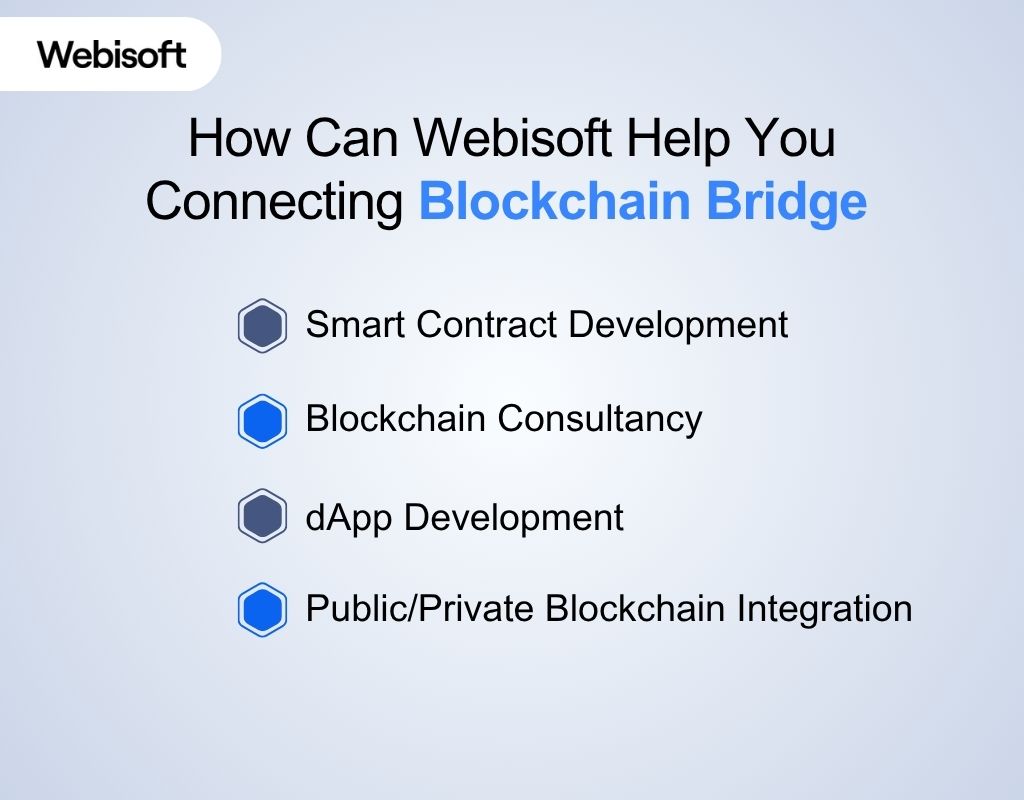 Webisoft

How Can Webisoft Help You Connecting Blockchain Bridge

Smart Contract Development

Blockchain Consultancy

dApp Development

Public/Private Blockchain Integration